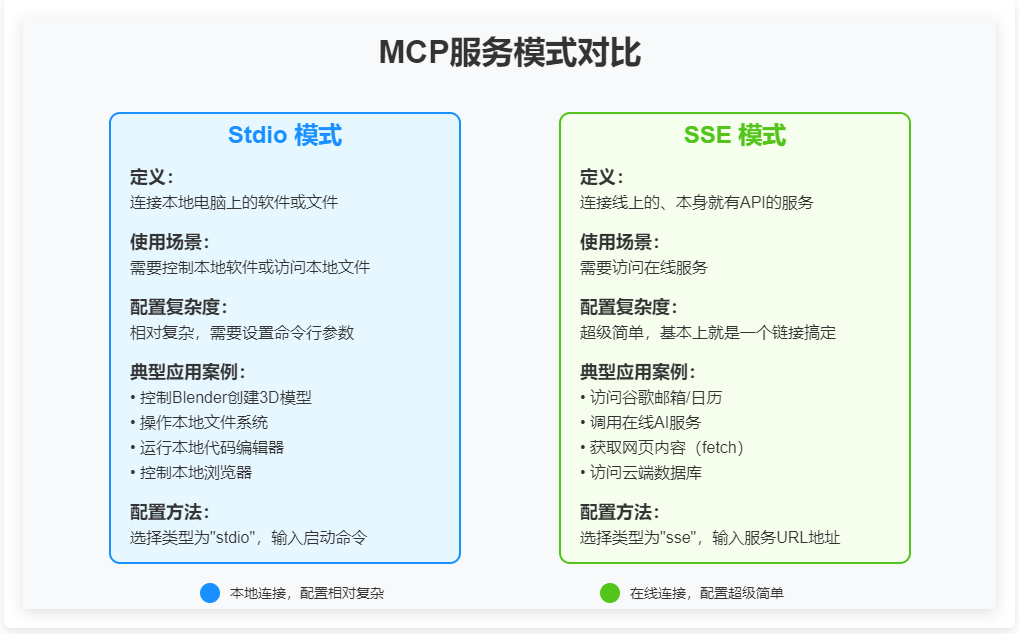 MCP服务模式对比

Stdio 模式

定义:
连接本地电脑上的软件或文件

使用场景:
需要控制本地软件或访问本地文件

配置复杂度:
相对复杂，需要设置命令行参数

典型应用案例:
• 控制Blender创建3D模型
• 操作本地文件系统
• 运行本地代码编辑器
• 控制本地浏览器

配置方法:
选择类型为"stdio"，输入启动命令

SSE 模式

定义:
连接线上的、本身就有API的服务

使用场景:
需要访问在线服务

配置复杂度:
超级简单，基本上就是一个链接搞定

典型应用案例:
• 访问谷歌邮箱/日历
• 调用在线AI服务
• 获取网页内容（fetch）
• 访问云端数据库

配置方法:
选择类型为"sse"，输入服务URL地址

本地连接，配置相对复杂

在线连接，配置超级简单